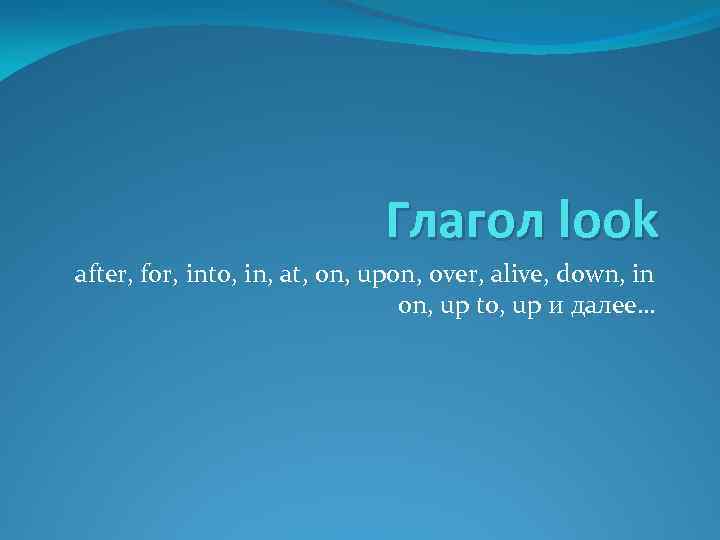 Глагол look

after, for, into, in, at, on, upon, over, alive, down, in on, up to, up и далее…